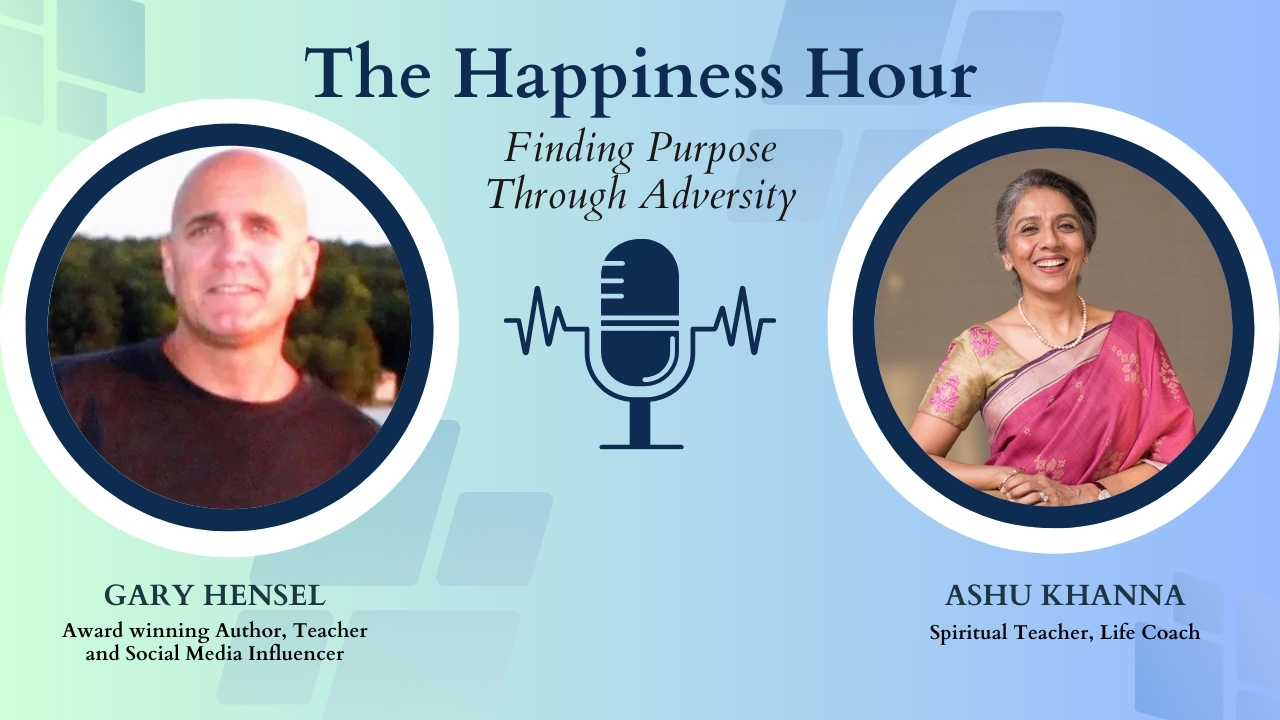 The Happiness Hour

Finding Purpose Through Adversity

GARY HENSEL
Award winning Author, Teacher and Social Media Influencer

ASHU KHANNA
Spiritual Teacher, Life Coach